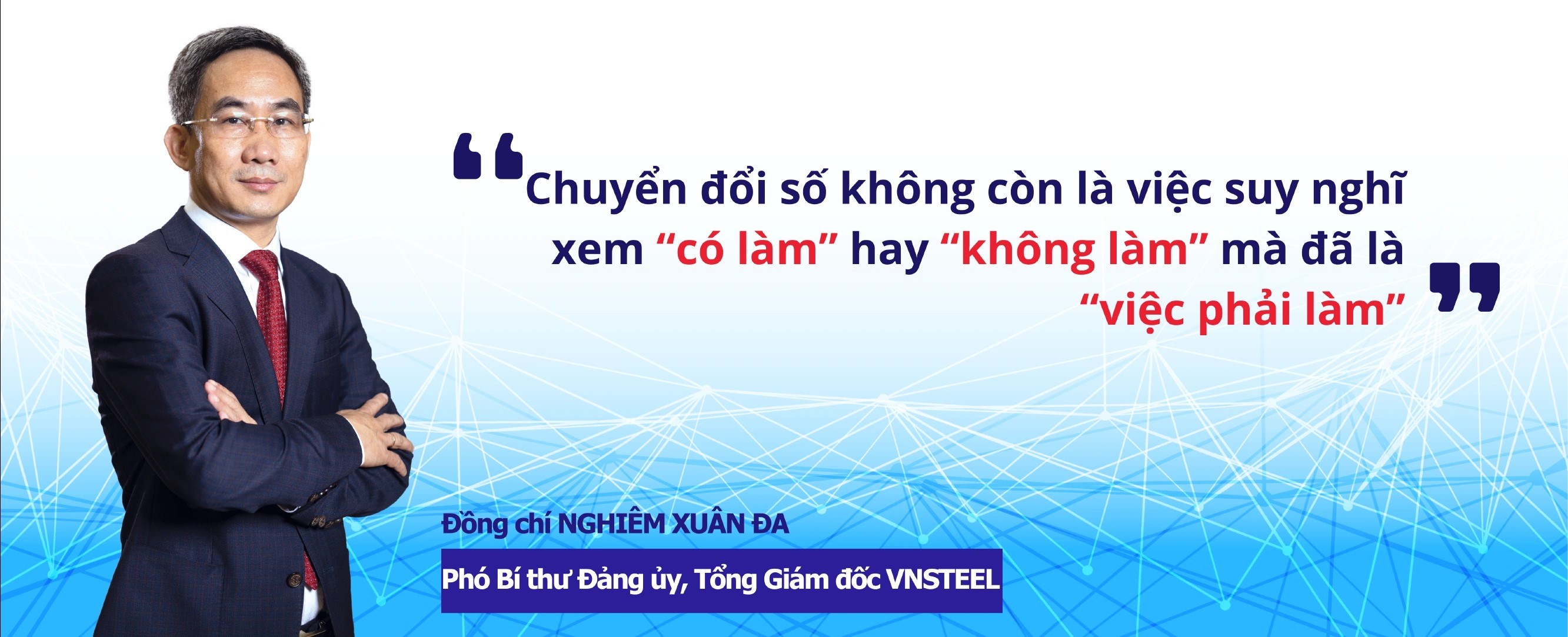 “Chuyển đổi số không còn là việc suy nghĩ xem “có làm” hay “không làm” mà đã là “việc phải làm””

Đồng chí NGHIÊM XUÂN ĐA

Phó Bí thư Đảng ủy, Tổng Giám đốc VNSTEEL